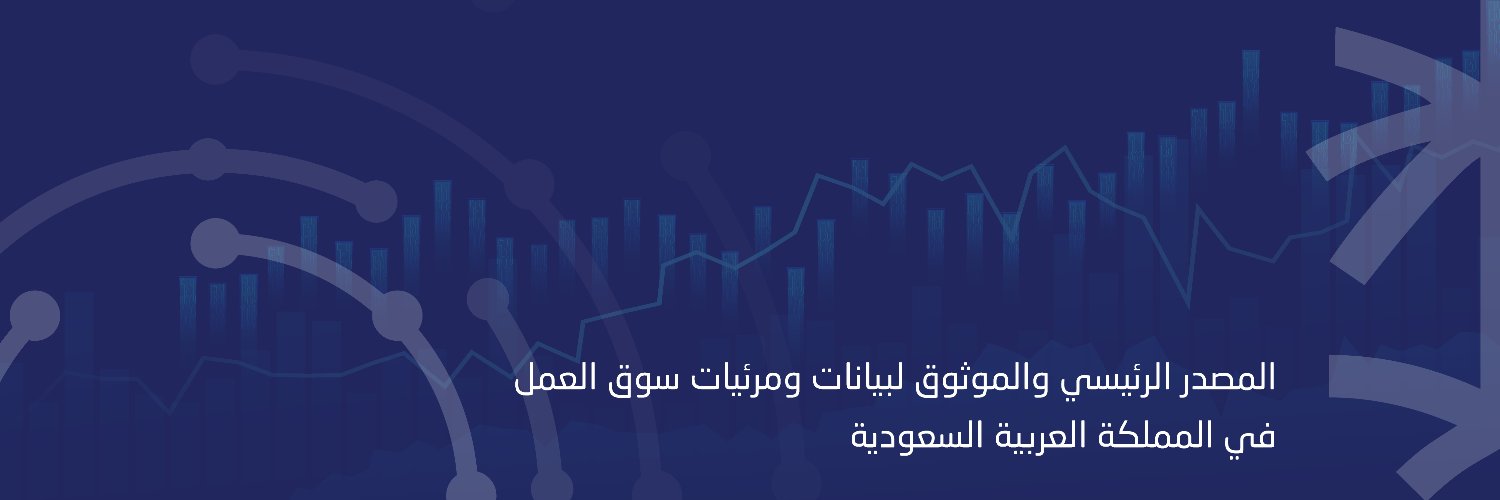 المصدر الرئيسي والموثوق لبيانات ومرئيات سوق العمل
في المملكة العربية السعودية